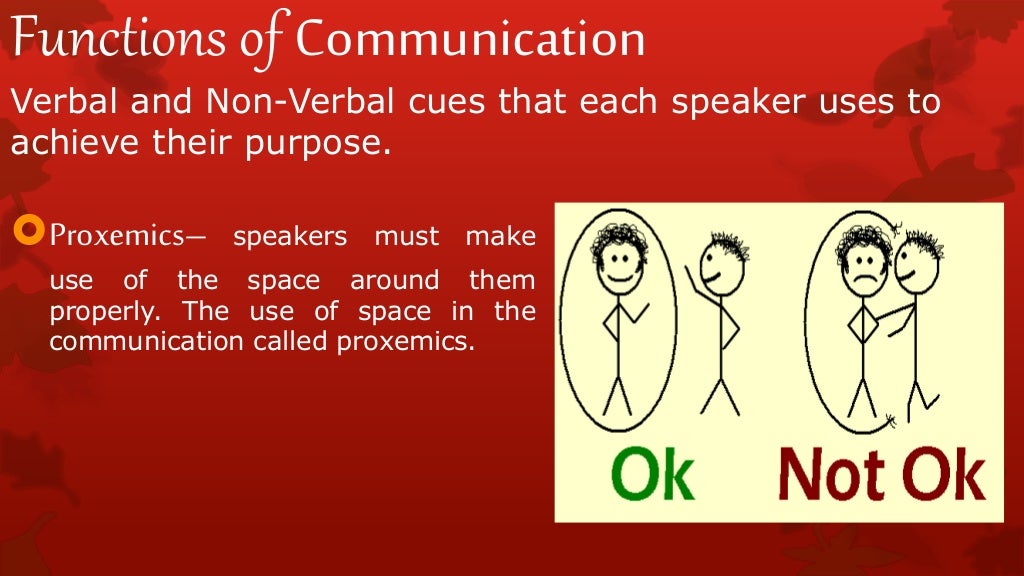 Functions of Communication

Verbal and Non-Verbal cues that each speaker uses to achieve their purpose.

Proxemics— speakers must make use of the space around them properly. The use of space in the communication called proxemics.

Ok

Not Ok